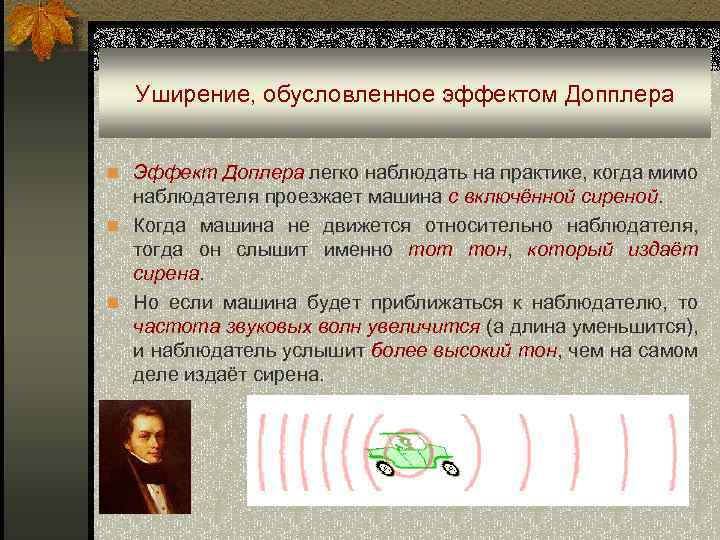 Уширение, обусловленное эффектом Допплера

Эффект Доплера легко наблюдать на практике, когда мимо наблюдателя проезжает машина с включённой сиреной.

Когда машина не движется относительно наблюдателя, тогда он слышит именно тот тон, который издаёт сирена.

Но если машина будет приближаться к наблюдателю, то частота звуковых волн увеличится (а длина уменьшится), и наблюдатель услышит более высокий тон, чем на самом деле издаёт сирена.